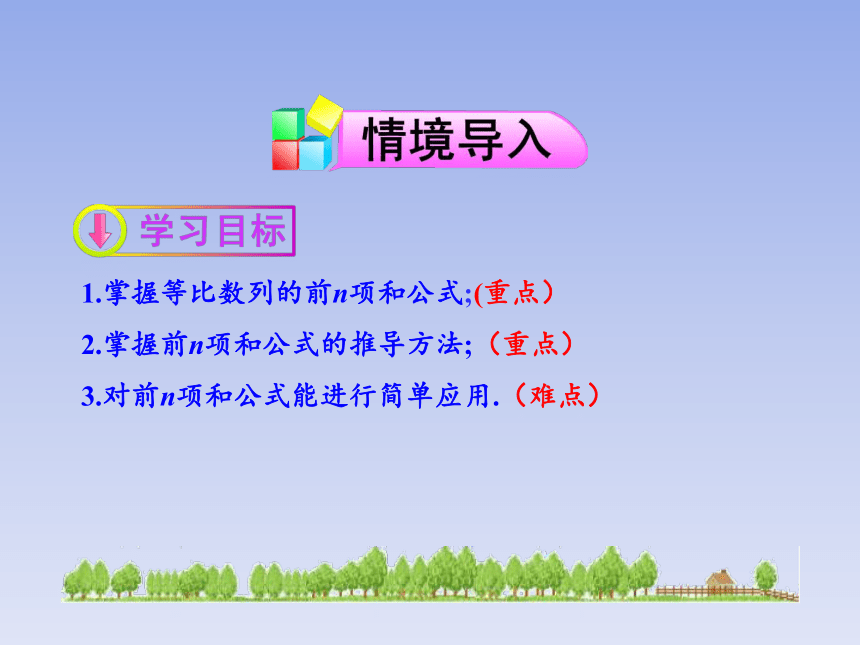 情境导入

学习目标

1.掌握等比数列的前$n$项和公式;(重点)

2.掌握前$n$项和公式的推导方法;（重点）

3.对前$n$项和公式能进行简单应用.（难点）